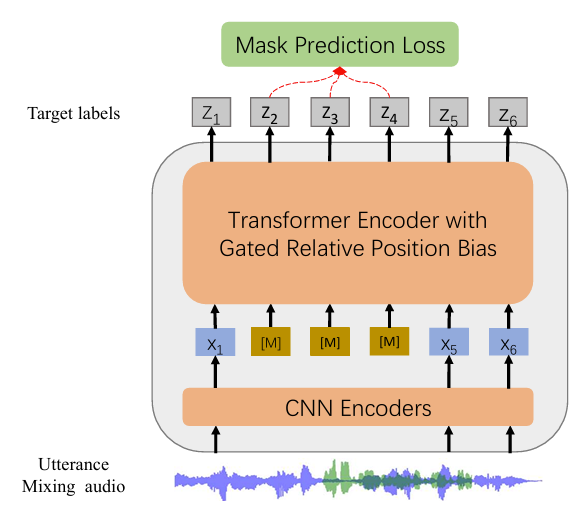 Mask Prediction Loss

Target labels

$Z_1$ $Z_2$ $Z_3$ $Z_4$ $Z_5$ $Z_6$

Transformer Encoder with Gated Relative Position Bias

$X_1$ [M] [M] [M] $X_5$ $X_6$

CNN Encoders

Utterance Mixing audio